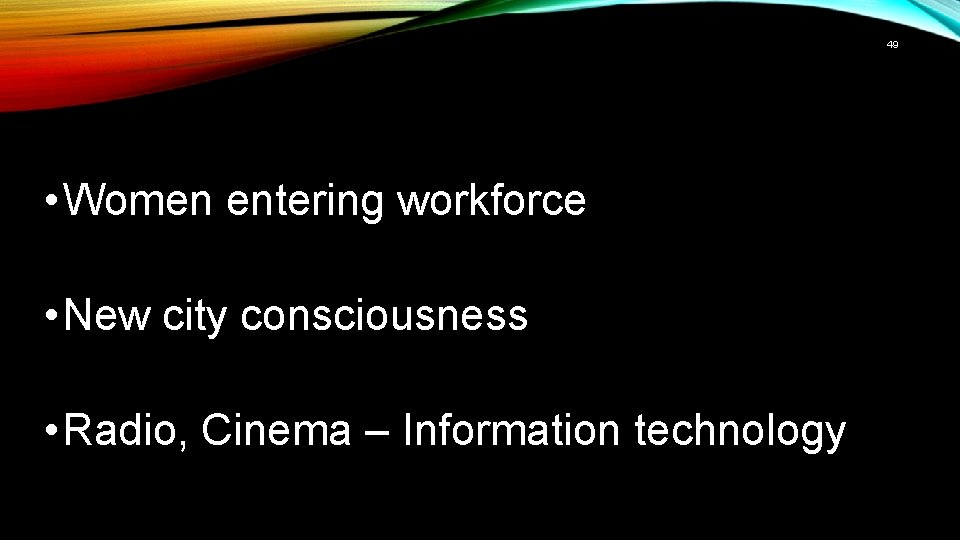 49

•Women entering workforce

•New city consciousness

•Radio, Cinema – Information technology